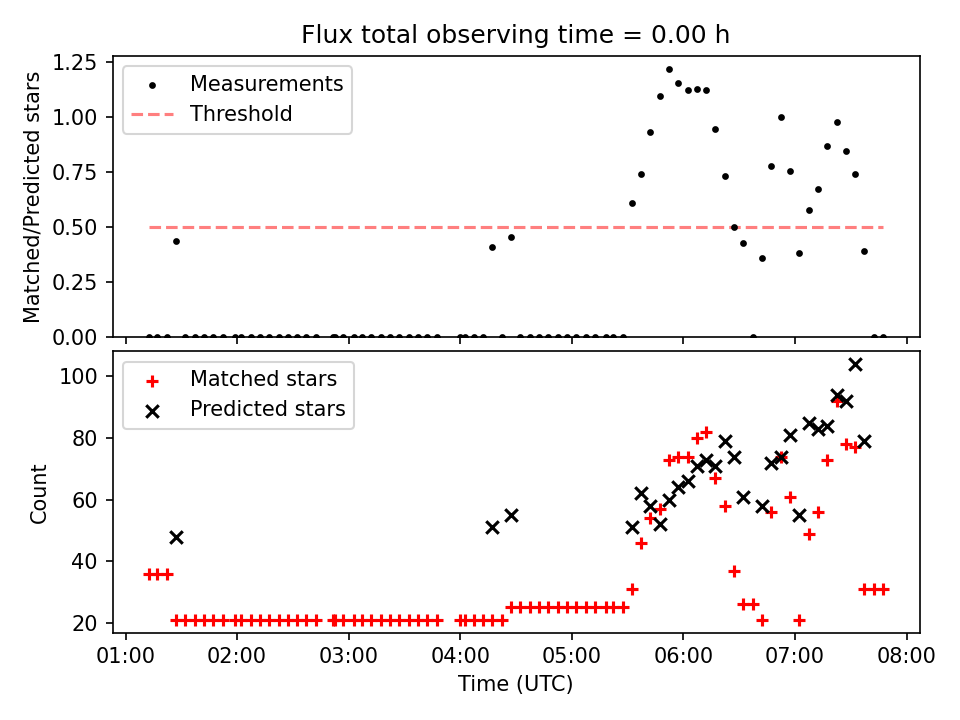 Flux total observing time = 0.00 h

Measurements
Threshold

Matched/Predicted stars

1.25
1.00
0.75
0.50
0.25
0.00

Matched stars
Predicted stars

Count

100
80
60
40
20

01:00 02:00 03:00 04:00 05:00 06:00 07:00 08:00

Time (UTC)